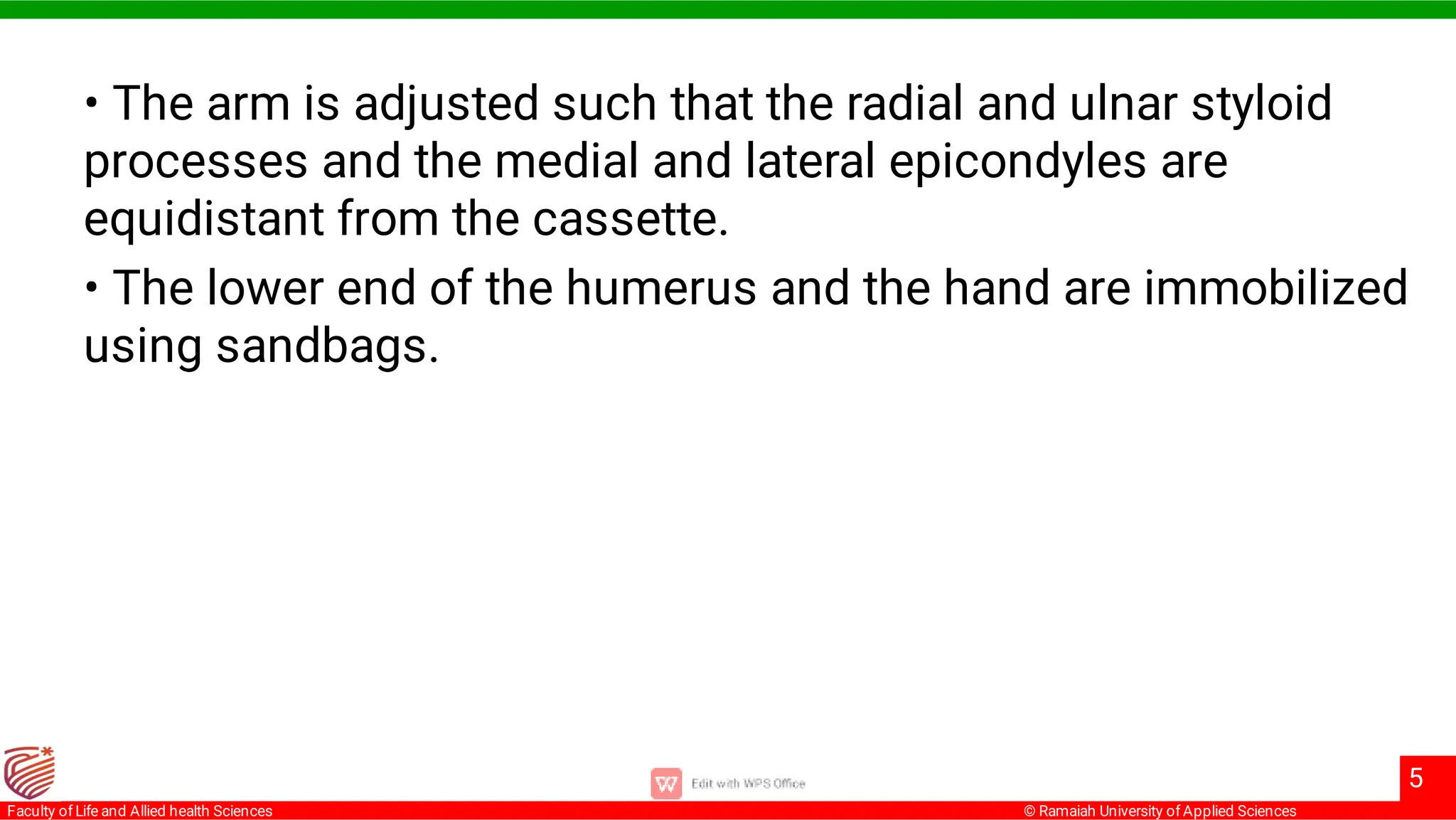 • The arm is adjusted such that the radial and ulnar styloid processes and the medial and lateral epicondyles are equidistant from the cassette.

• The lower end of the humerus and the hand are immobilized using sandbags.

Edit with WPS Office

5

Faculty of Life and Allied health Sciences

© Ramaiah University of Applied Sciences